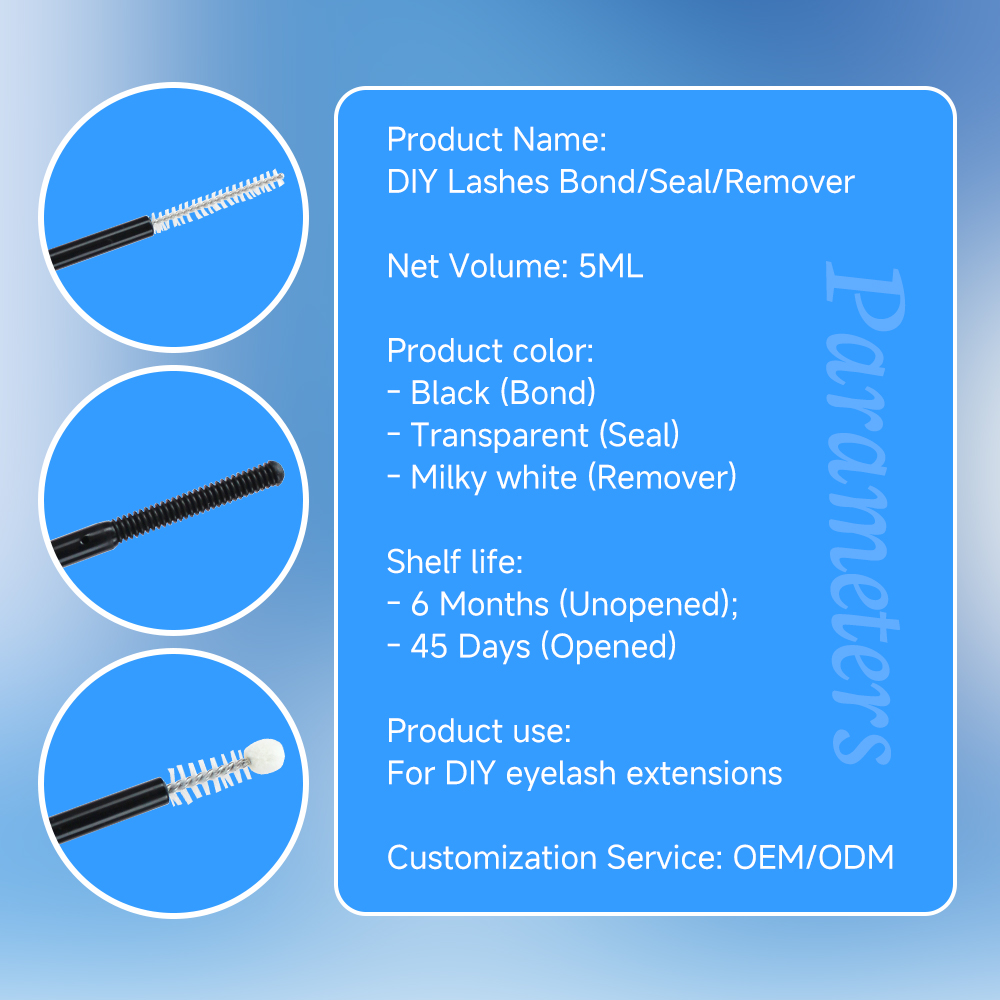 Product Name:
DIY Lashes Bond/Seal/Remover

Net Volume: 5ML

Product color:
- Black (Bond)
- Transparent (Seal)
- Milky white (Remover)

Shelf life:
- 6 Months (Unopened);
- 45 Days (Opened)

Product use:
For DIY eyelash extensions

Customization Service: OEM/ODM

Parameters